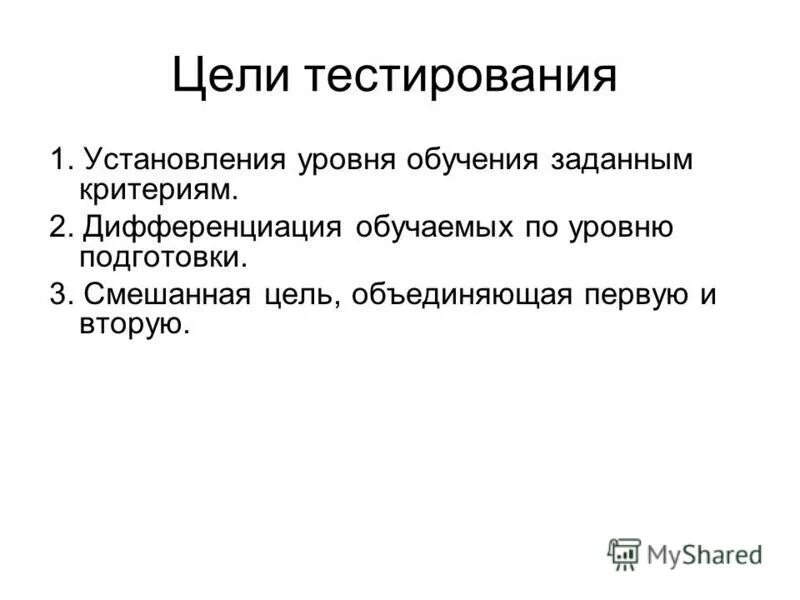 Цели тестирования

1. Установления уровня обучения заданным критериям.

2. Дифференциация обучаемых по уровню подготовки.

3. Смешанная цель, объединяющая первую и вторую.

MyShared